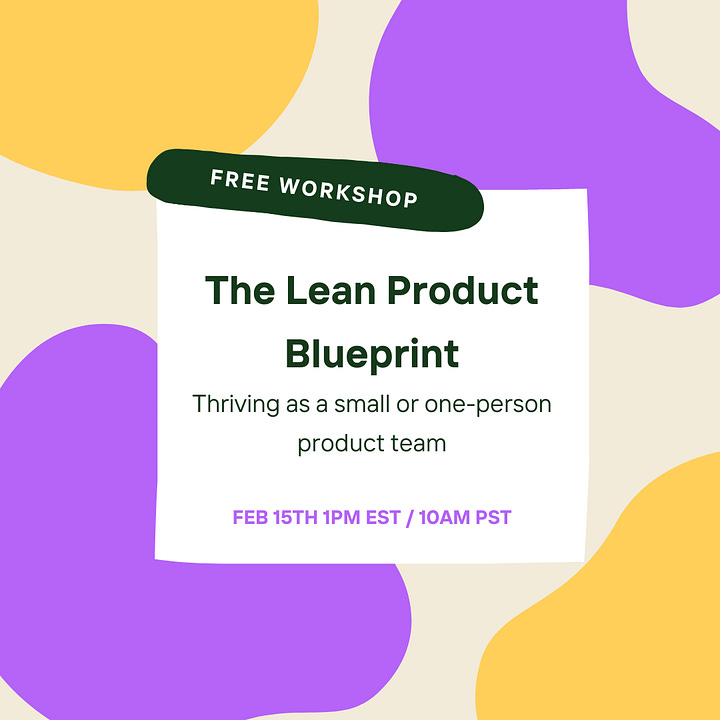 FREE WORKSHOP

The Lean Product Blueprint

Thriving as a small or one-person product team

FEB 15TH 1PM EST / 10AM PST